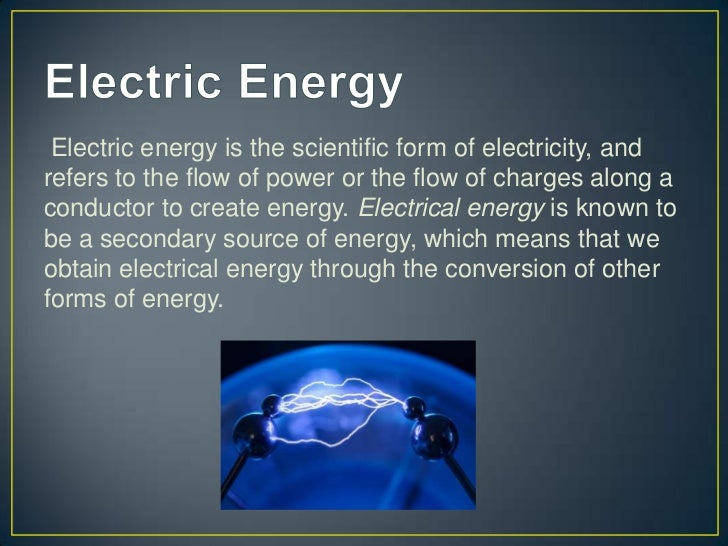 Electric Energy

Electric energy is the scientific form of electricity, and refers to the flow of power or the flow of charges along a conductor to create energy. Electrical energy is known to be a secondary source of energy, which means that we obtain electrical energy through the conversion of other forms of energy.